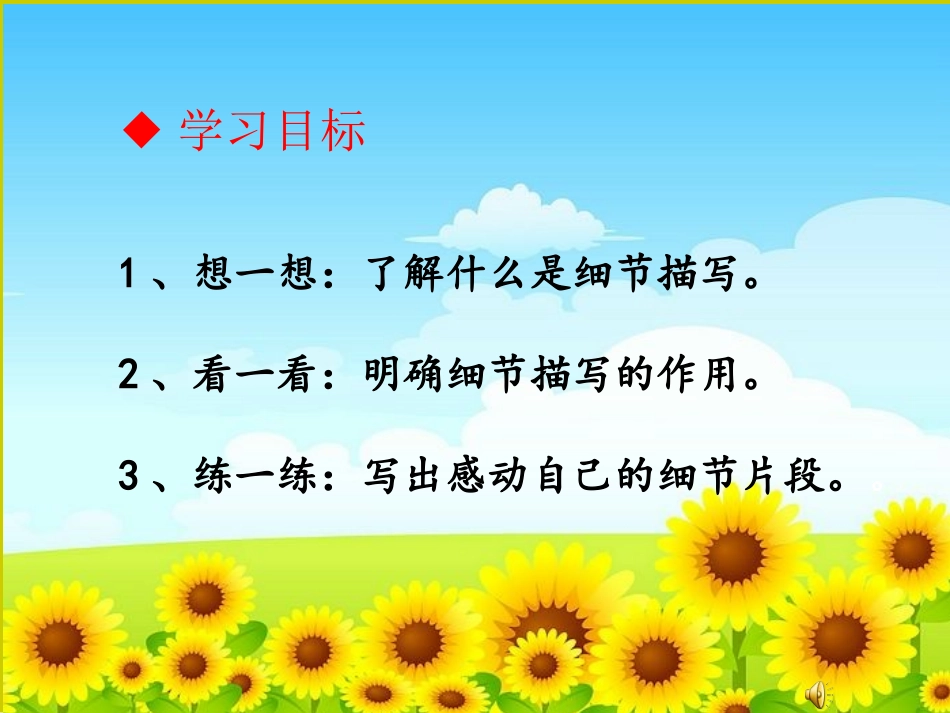 ◆ 学习目标

1、想一想：了解什么是细节描写。

2、看一看：明确细节描写的作用。

3、练一练：写出感动自己的细节片段。